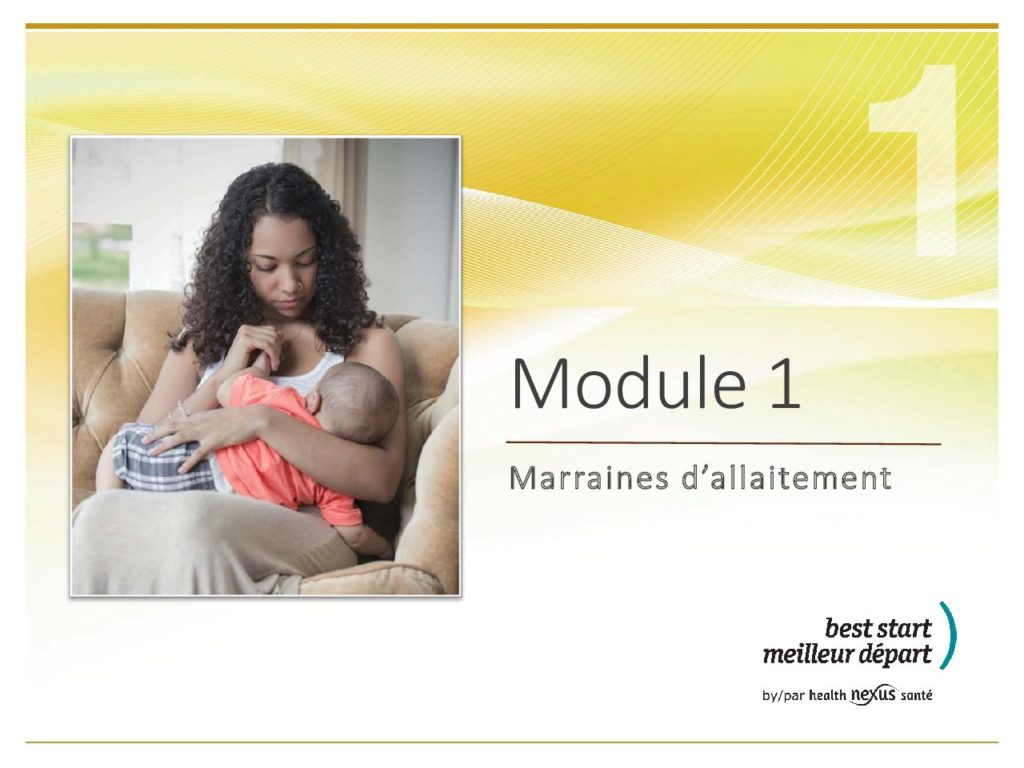 1

Module 1

Marraines d'allaitement

best start
meilleur départ

by/par health nexus santé